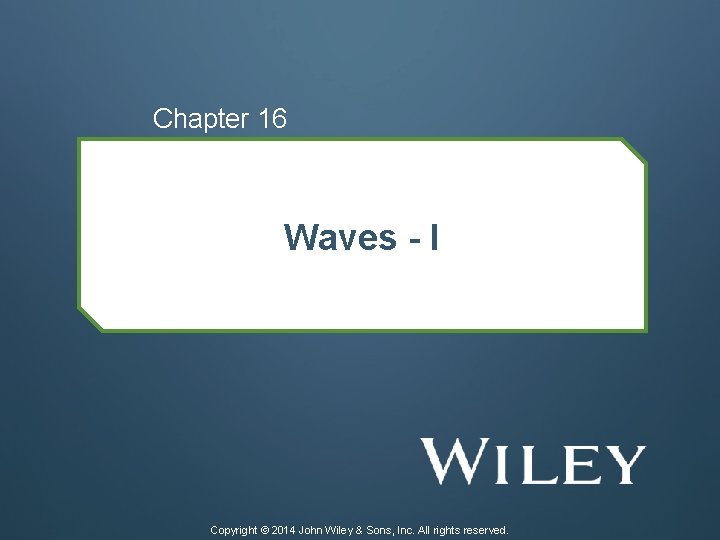 Chapter 16

Waves - I

WILEY

Copyright © 2014 John Wiley & Sons, Inc. All rights reserved.